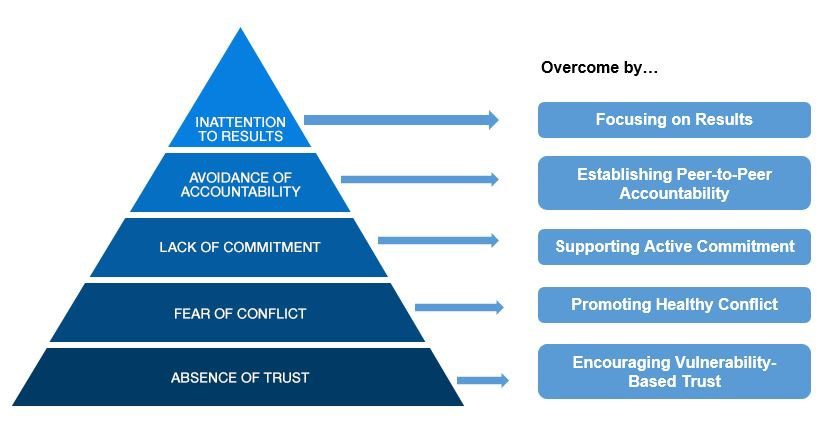 INATTENTION TO RESULTS

AVOIDANCE OF ACCOUNTABILITY

LACK OF COMMITMENT

FEAR OF CONFLICT

ABSENCE OF TRUST

Overcome by…

Focusing on Results

Establishing Peer-to-Peer Accountability

Supporting Active Commitment

Promoting Healthy Conflict

Encouraging Vulnerability-Based Trust